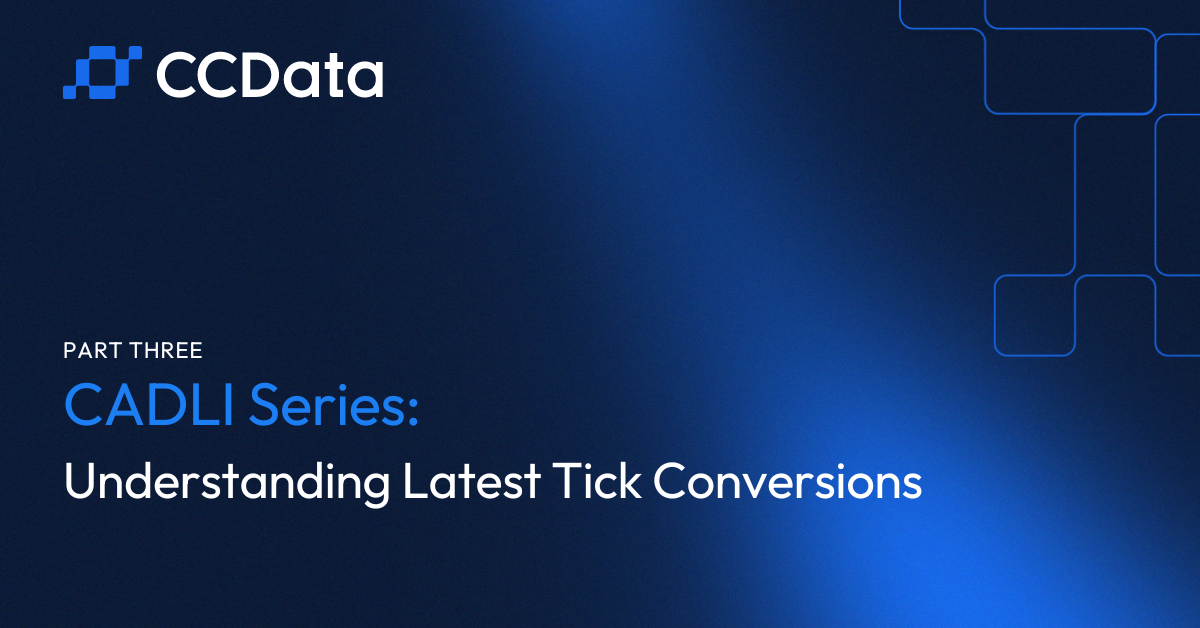 CCData

PART THREE

CADLI Series:

Understanding Latest Tick Conversions